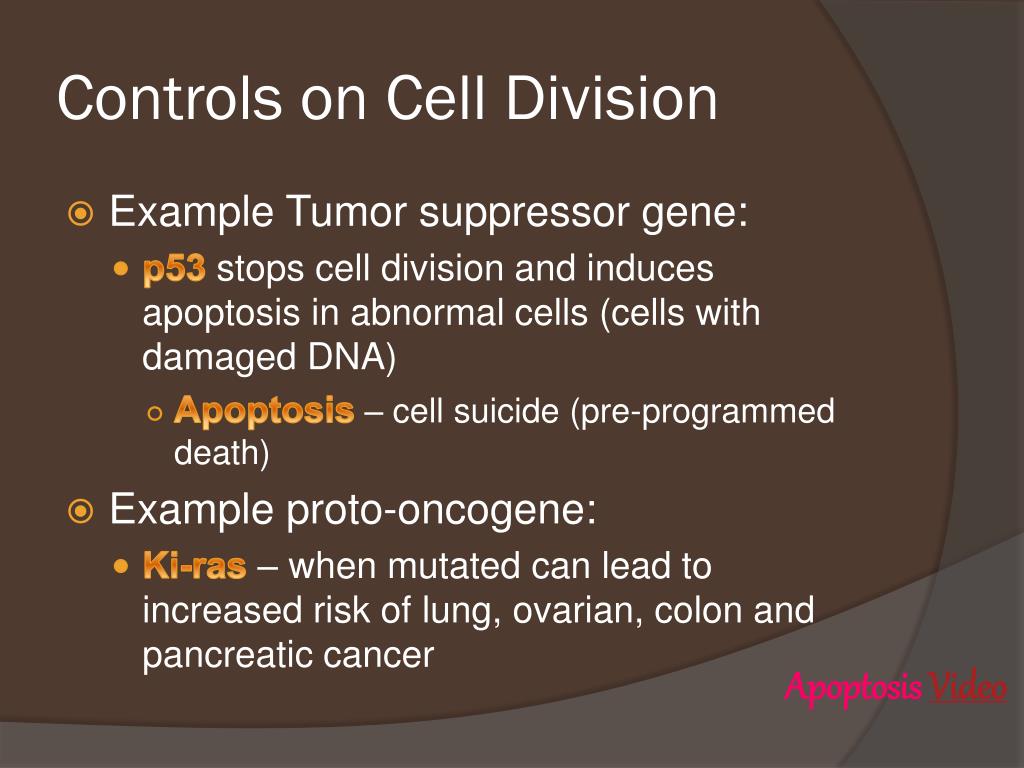 Controls on Cell Division

Example Tumor suppressor gene:

p53 stops cell division and induces apoptosis in abnormal cells (cells with damaged DNA)

Apoptosis – cell suicide (pre-programmed death)

Example proto-oncogene:

Ki-ras – when mutated can lead to increased risk of lung, ovarian, colon and pancreatic cancer

Apoptosis Video